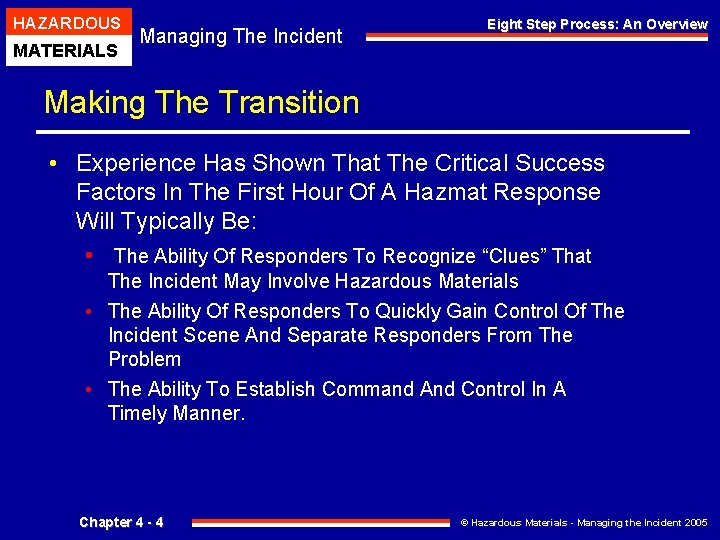 HAZARDOUS
MATERIALS

Managing The Incident

Eight Step Process: An Overview

Making The Transition

• Experience Has Shown That The Critical Success Factors In The First Hour Of A Hazmat Response Will Typically Be:

• The Ability Of Responders To Recognize “Clues” That The Incident May Involve Hazardous Materials

• The Ability Of Responders To Quickly Gain Control Of The Incident Scene And Separate Responders From The Problem

• The Ability To Establish Command And Control In A Timely Manner.

Chapter 4 - 4

© Hazardous Materials - Managing the Incident 2005